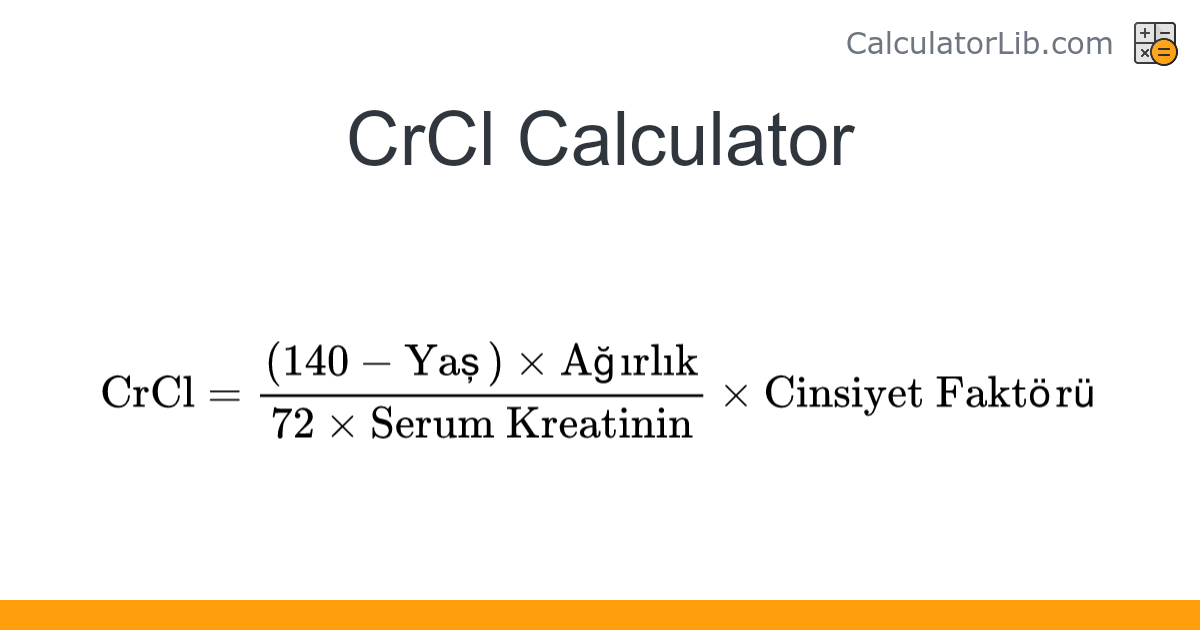 CalculatorLib.com

CrCl Calculator

$\text{CrCl} = \frac{(140 - \text{Yaş}) \times \text{Ağırlık}}{72 \times \text{Serum Kreatinin}} \times \text{Cinsiyet Faktörü}$